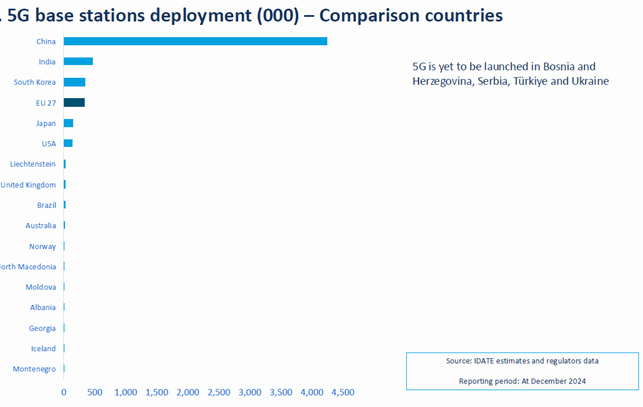 . 5G base stations deployment (000) – Comparison countries

China
India
South Korea
EU 27
Japan
USA
Liechtenstein
United Kingdom
Brazil
Australia
Norway
orth Macedonia
Moldova
Albania
Georgia
Iceland
Montenegro

0 500 1,000 1,500 2,000 2,500 3,000 3,500 4,000 4,500

5G is yet to be launched in Bosnia and Herzegovina, Serbia, Türkiye and Ukraine

Source: IDATE estimates and regulators data

Reporting period: At December 2024